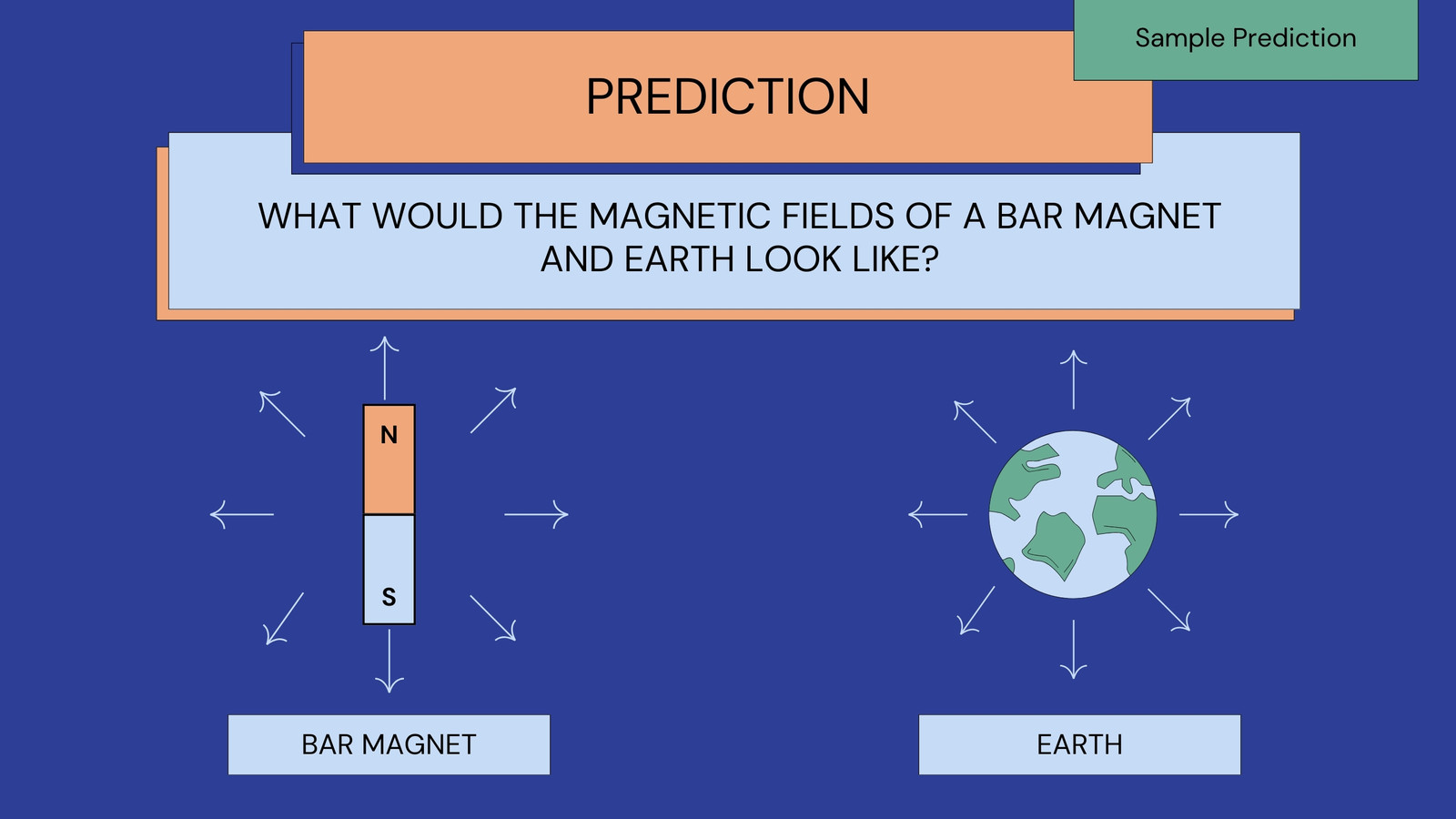 Sample Prediction

PREDICTION

WHAT WOULD THE MAGNETIC FIELDS OF A BAR MAGNET AND EARTH LOOK LIKE?

N

S

BAR MAGNET

EARTH